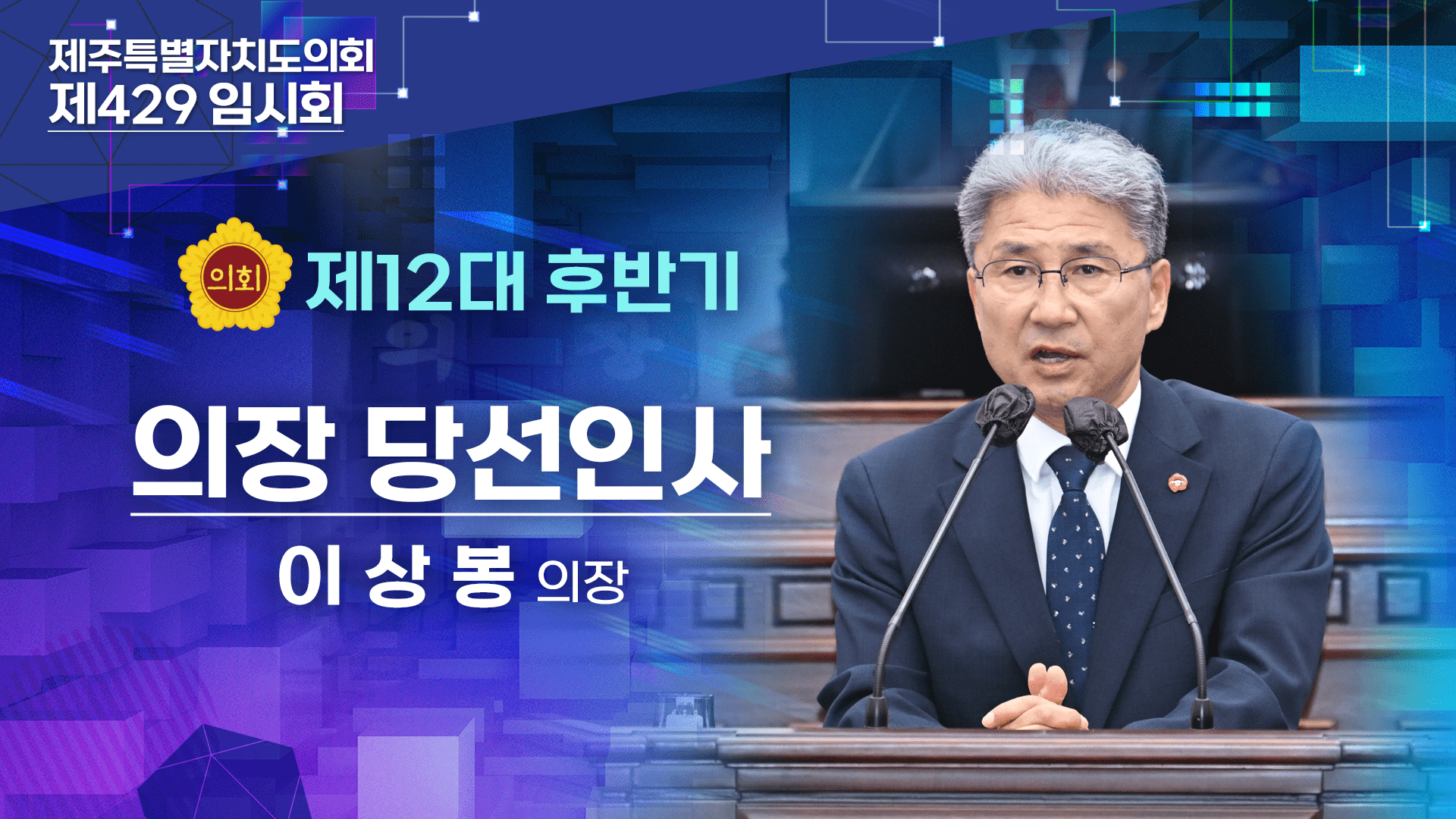 제주특별자치도의회
제429 임시회

의회

제12대 후반기

의장 당선인사

이 상 봉 의장